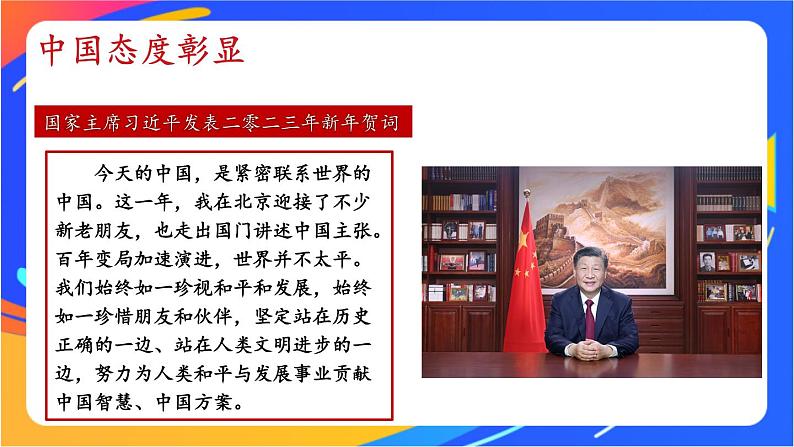 中国态度彰显

国家主席习近平发表二零二三年新年贺词

今天的中国，是紧密联系世界的中国。这一年，我在北京迎接了不少新老朋友，也走出国门讲述中国主张。百年变局加速演进，世界并不太平。我们始终如一珍视和平和发展，始终如一珍惜朋友和伙伴，坚定站在历史正确的一边、站在人类文明进步的一边，努力为人类和平与发展事业贡献中国智慧、中国方案。